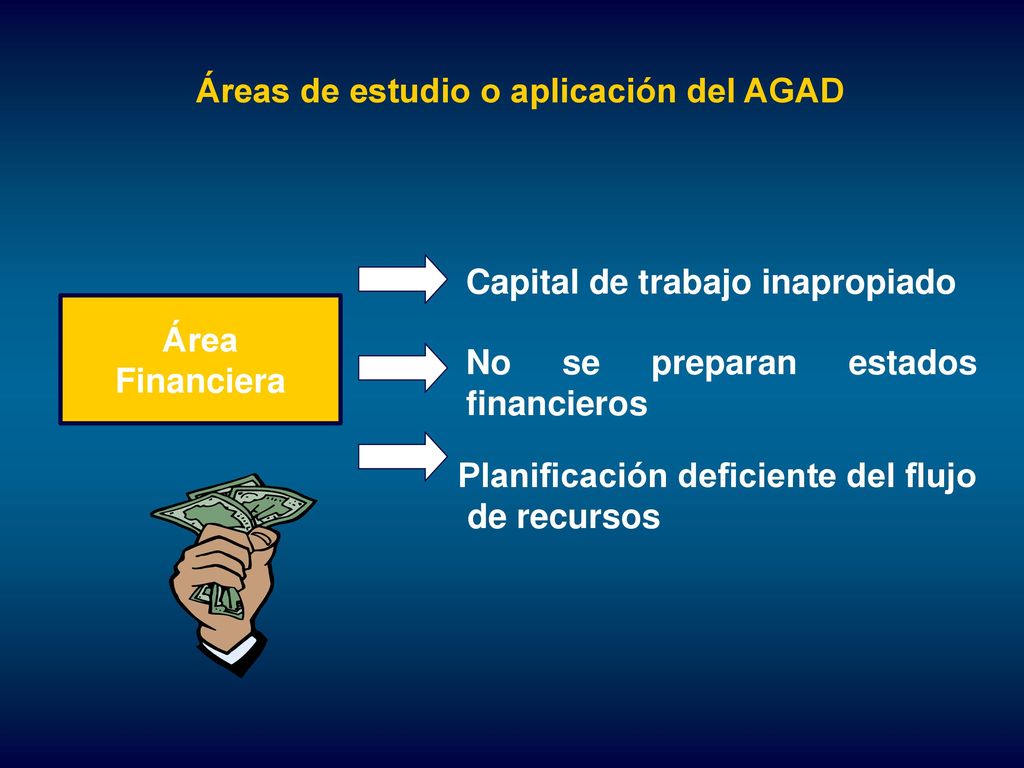 Áreas de estudio o aplicación del AGAD

Área Financiera

Capital de trabajo inapropiado

No se preparan estados financieros

Planificación deficiente del flujo de recursos